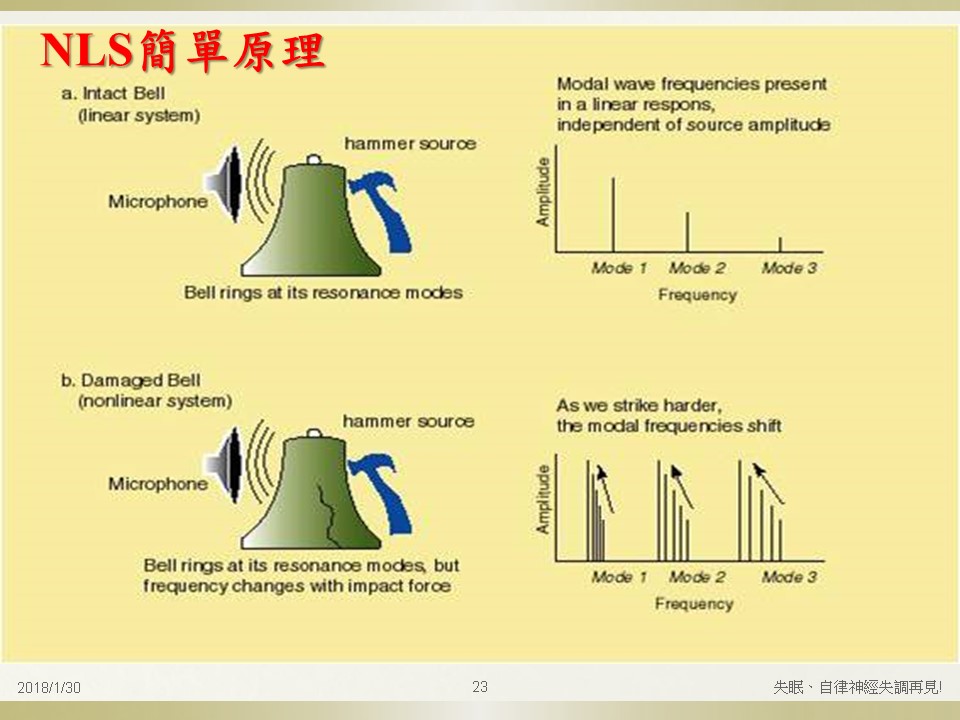 NLS簡單原理

a. Intact Bell
(linear system)

hammer source

Microphone

Bell rings at its resonance modes

Modal wave frequencies present in a linear respons, independent of source amplitude

Amplitude

Mode 1 Mode 2 Mode 3

Frequency

b. Damaged Bell
(nonlinear system)

hammer source

Microphone

Bell rings at its resonance modes, but frequency changes with impact force

As we strike harder, the modal frequencies shift

Amplitude

Mode 1 Mode 2 Mode 3

Frequency

2018/1/30

23

失眠、自律神經失調再見!